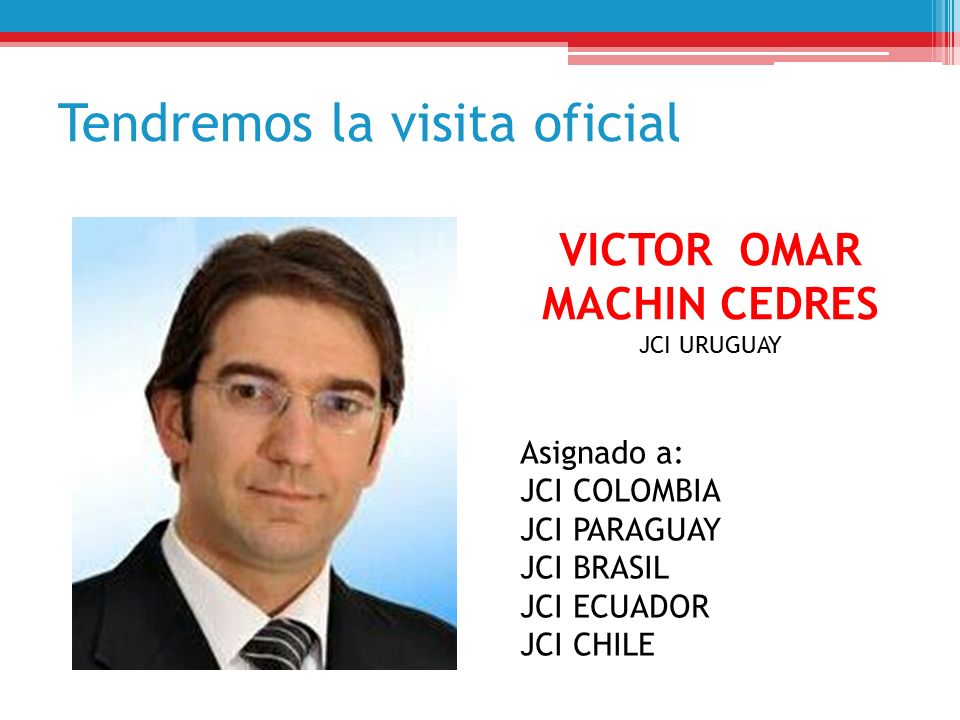 Tendremos la visita oficial

VICTOR OMAR MACHIN CEDRES
JCI URUGUAY

Asignado a:
JCI COLOMBIA
JCI PARAGUAY
JCI BRASIL
JCI ECUADOR
JCI CHILE